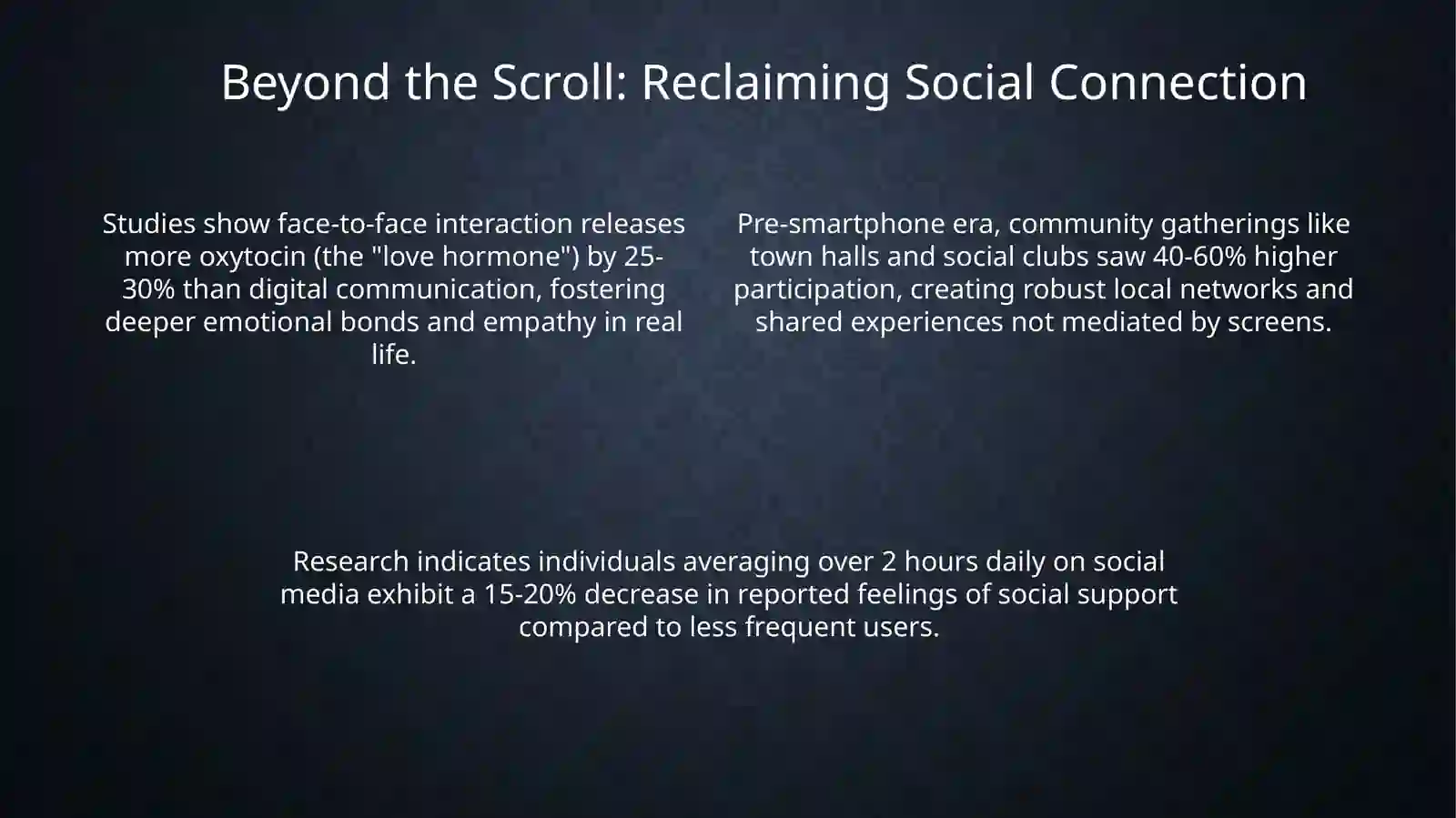 Beyond the Scroll: Reclaiming Social Connection

Studies show face-to-face interaction releases more oxytocin (the "love hormone") by 25-30% than digital communication, fostering deeper emotional bonds and empathy in real life.

Pre-smartphone era, community gatherings like town halls and social clubs saw 40-60% higher participation, creating robust local networks and shared experiences not mediated by screens.

Research indicates individuals averaging over 2 hours daily on social media exhibit a 15-20% decrease in reported feelings of social support compared to less frequent users.